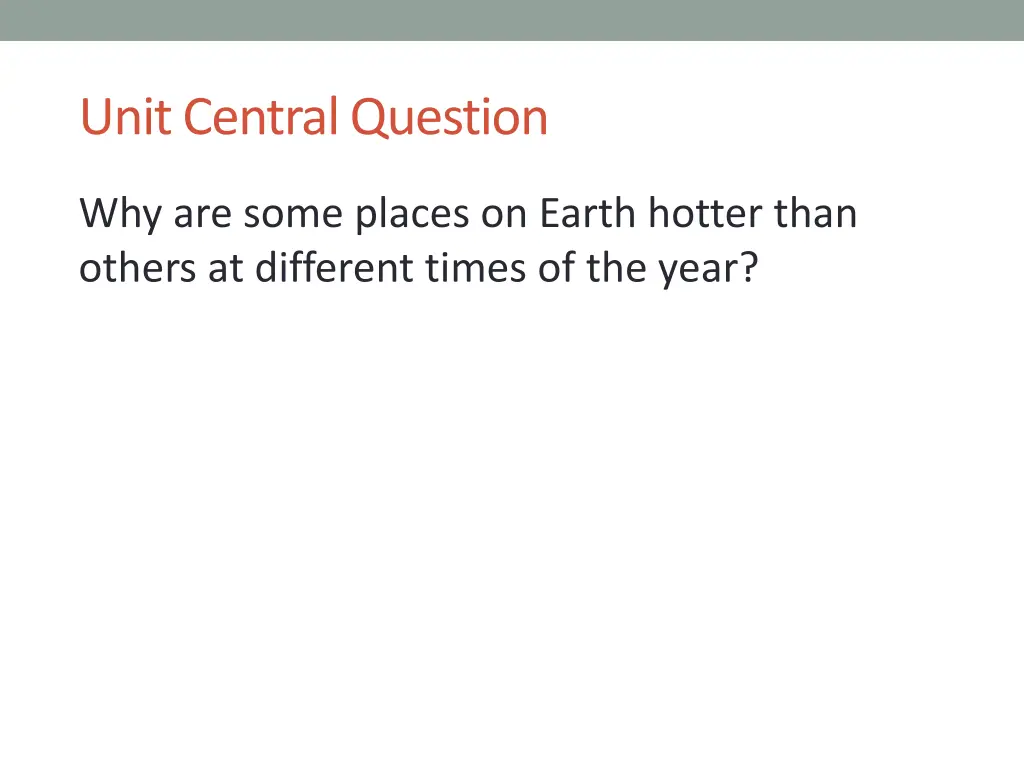 Unit Central Question

Why are some places on Earth hotter than others at different times of the year?